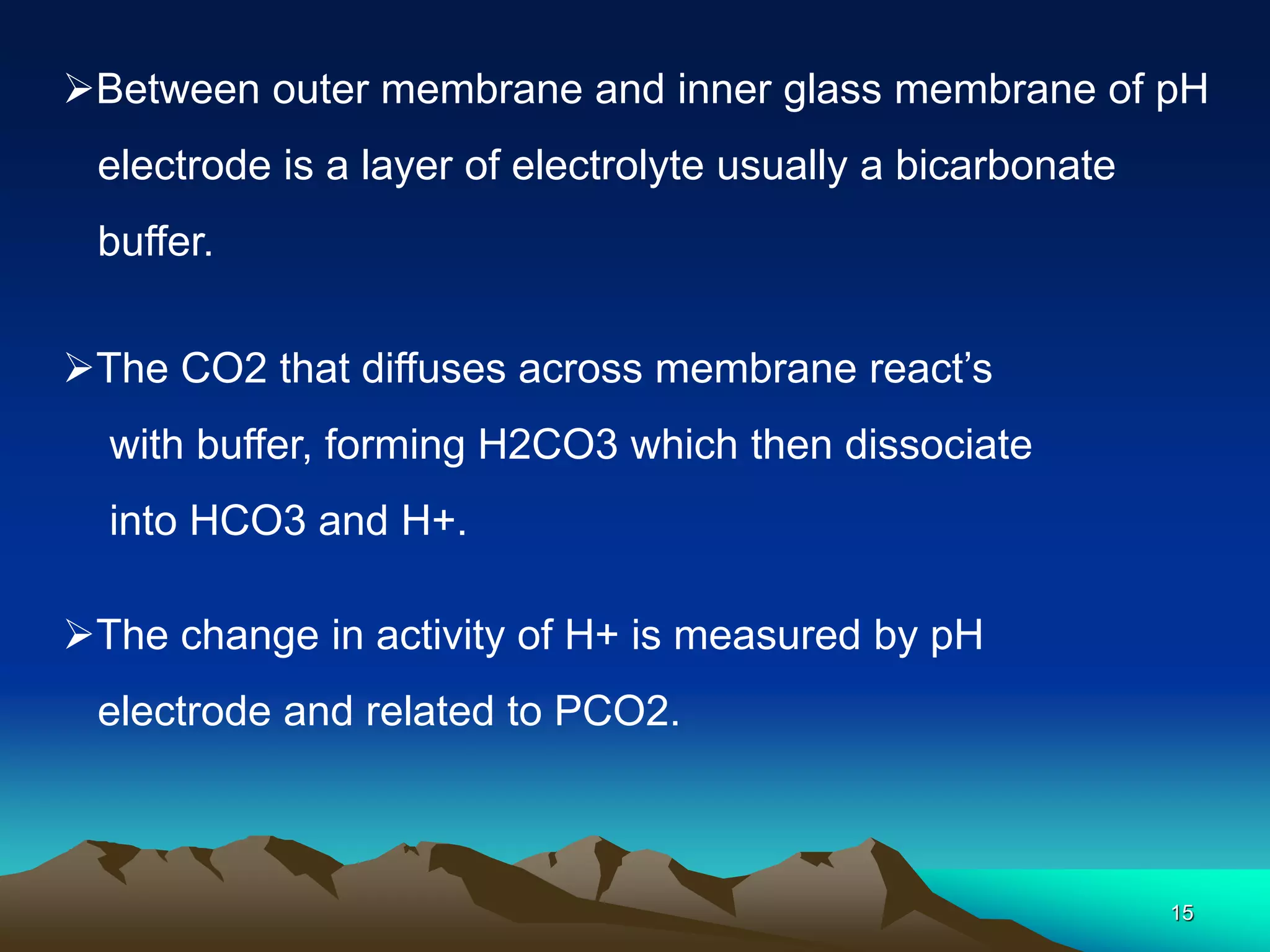 ➢Between outer membrane and inner glass membrane of pH electrode is a layer of electrolyte usually a bicarbonate buffer.

➢The CO2 that diffuses across membrane react’s with buffer, forming H2CO3 which then dissociate into HCO3 and H+.

➢The change in activity of H+ is measured by pH electrode and related to PCO2.

15